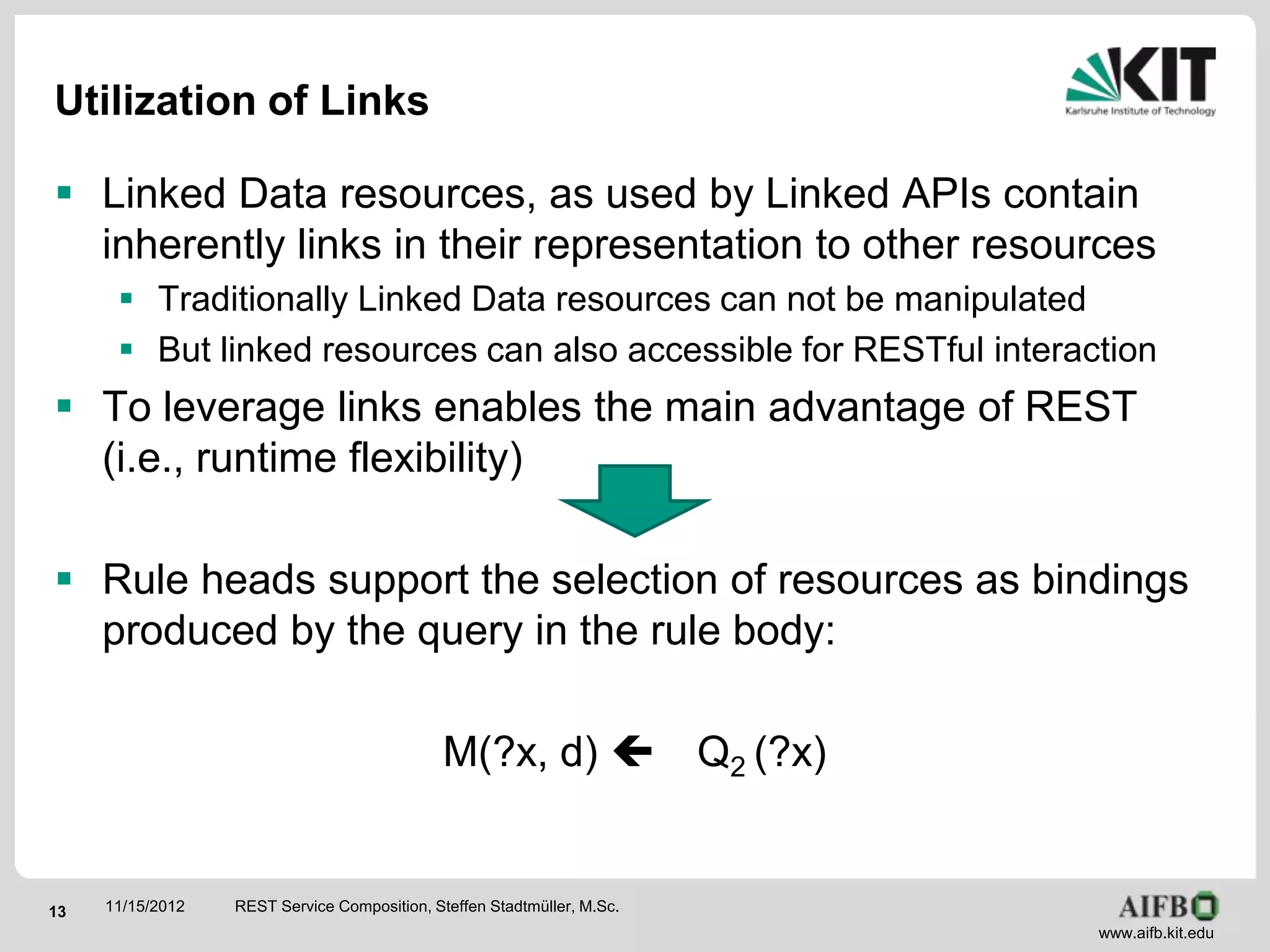 Utilization of Links

KIT
Karlsruhe Institute of Technology

- Linked Data resources, as used by Linked APIs contain inherently links in their representation to other resources
  - Traditionally Linked Data resources can not be manipulated
  - But linked resources can also accessible for RESTful interaction
- To leverage links enables the main advantage of REST (i.e., runtime flexibility)
- Rule heads support the selection of resources as bindings produced by the query in the rule body:

$M(?x, d) \leftarrow Q_2(?x)$

13 11/15/2012 REST Service Composition, Steffen Stadtmüller, M.Sc.

AIFB
www.aifb.kit.edu